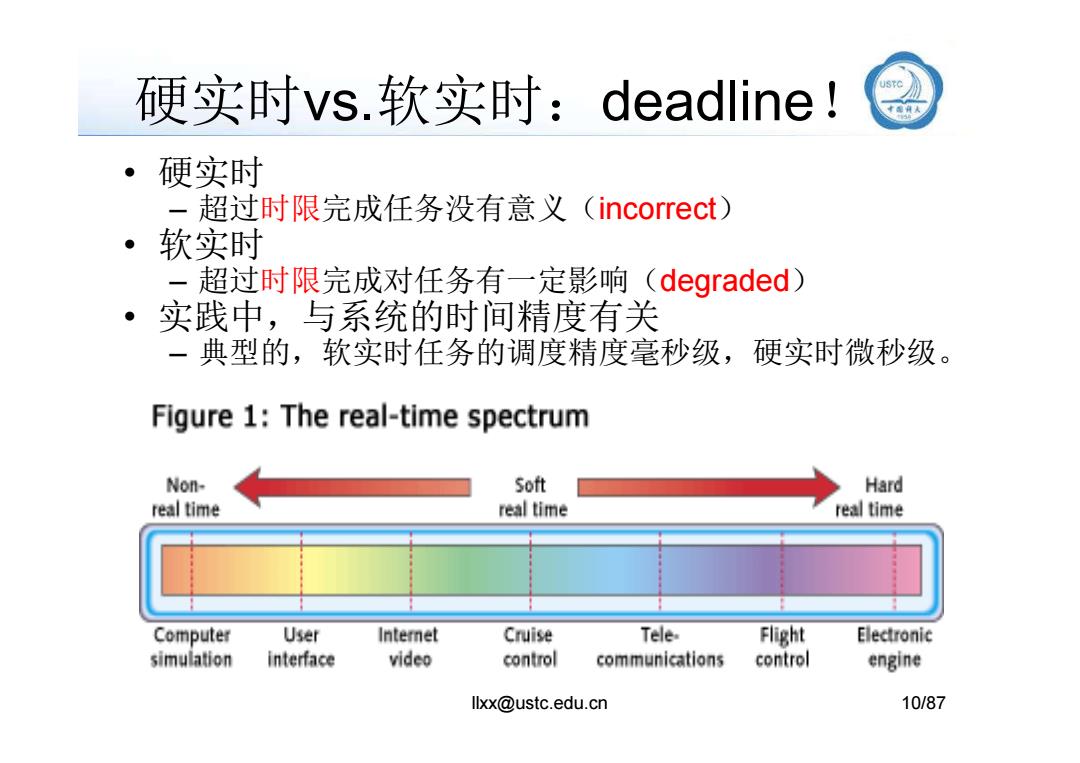 硬实时vs.软实时：deadline！

USTC 中国科大 1958

• 硬实时
– 超过时限完成任务没有意义（incorrect）
• 软实时
– 超过时限完成对任务有一定影响（degraded）
• 实践中，与系统的时间精度有关
– 典型的，软实时任务的调度精度毫秒级，硬实时微秒级。

Figure 1: The real-time spectrum

Non-real time
Soft real time
Hard real time

Computer simulation
User interface
Internet video
Cruise control
Tele-communications
Flight control
Electronic engine

llxx@ustc.edu.cn

10/87